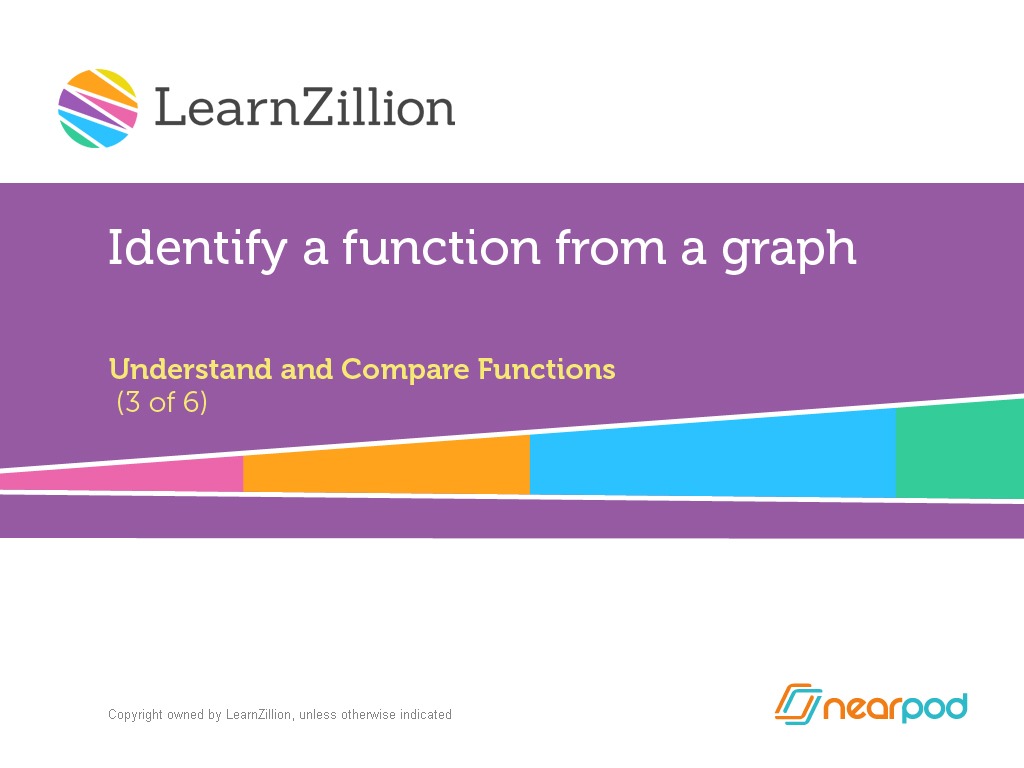 LearnZillion

Identify a function from a graph

Understand and Compare Functions
(3 of 6)

Copyright owned by LearnZillion, unless otherwise indicated

nearpod